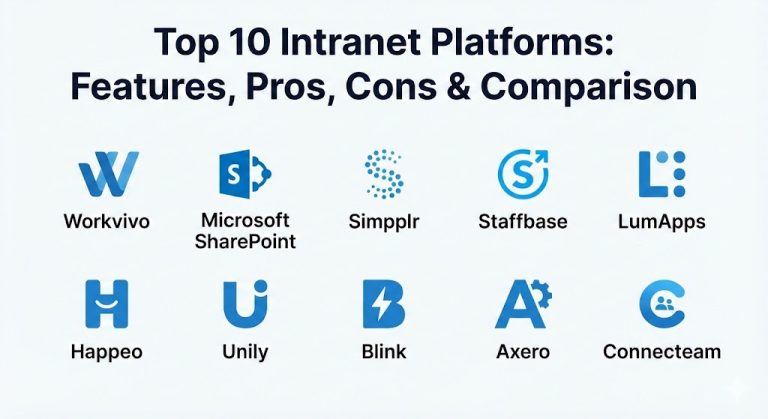 Top 10 Intranet Platforms:
Features, Pros, Cons & Comparison

Workvivo

Microsoft
SharePoint

Simpplr

Staffbase

LumApps

Happeo

Unily

Blink

Axero

Connecteam